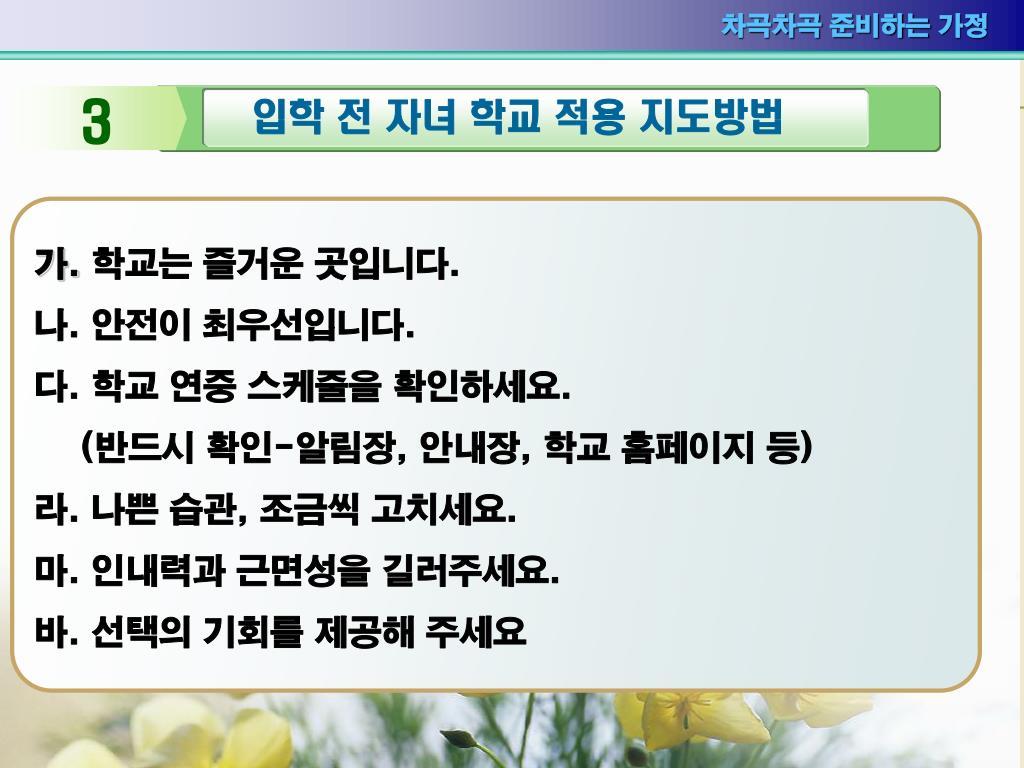 차곡차곡 준비하는 가정

3

입학 전 자녀 학교 적응 지도방법

가. 학교는 즐거운 곳입니다.

나. 안전이 최우선입니다.

다. 학교 연중 스케줄을 확인하세요.
(반드시 확인-알림장, 안내장, 학교 홈페이지 등)

라. 나쁜 습관, 조금씩 고치세요.

마. 인내력과 근면성을 길러주세요.

바. 선택의 기회를 제공해 주세요